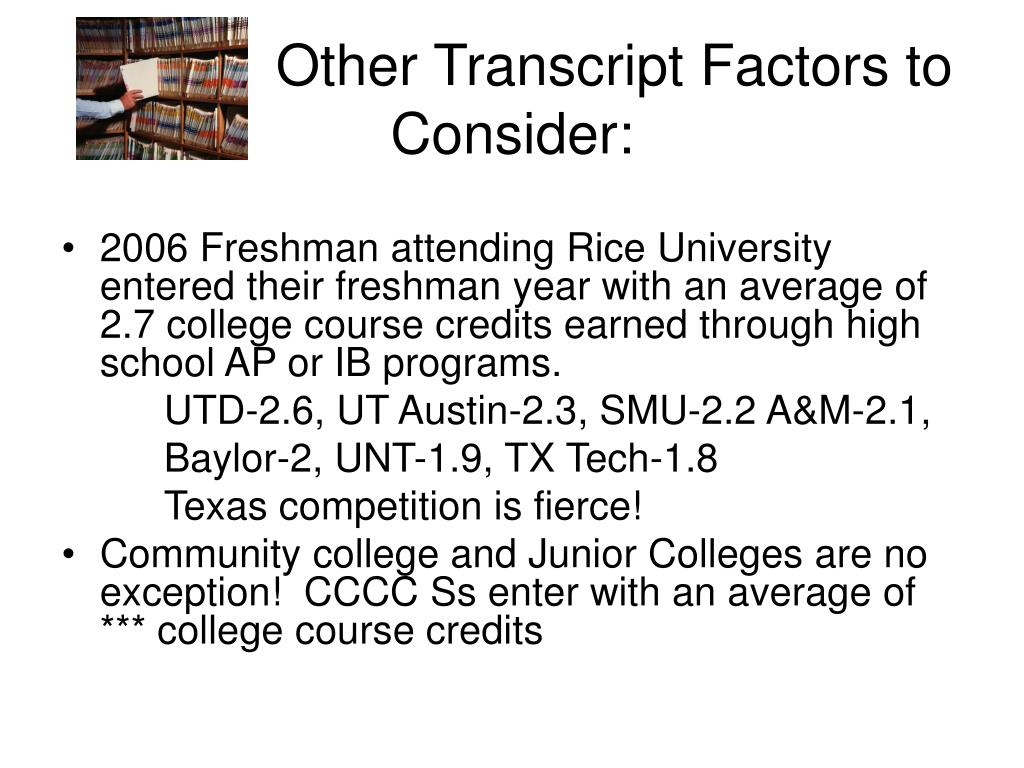 Other Transcript Factors to Consider:

• 2006 Freshman attending Rice University entered their freshman year with an average of 2.7 college course credits earned through high school AP or IB programs.

UTD-2.6, UT Austin-2.3, SMU-2.2 A&M-2.1,

Baylor-2, UNT-1.9, TX Tech-1.8

Texas competition is fierce!

• Community college and Junior Colleges are no exception! CCCC Ss enter with an average of *** college course credits